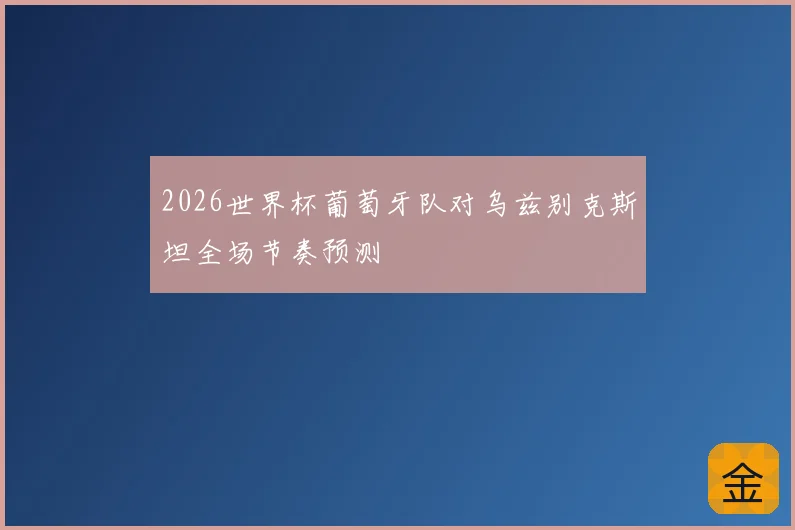 2026世界杯葡萄牙队对乌兹别克斯坦全场节奏预测

金